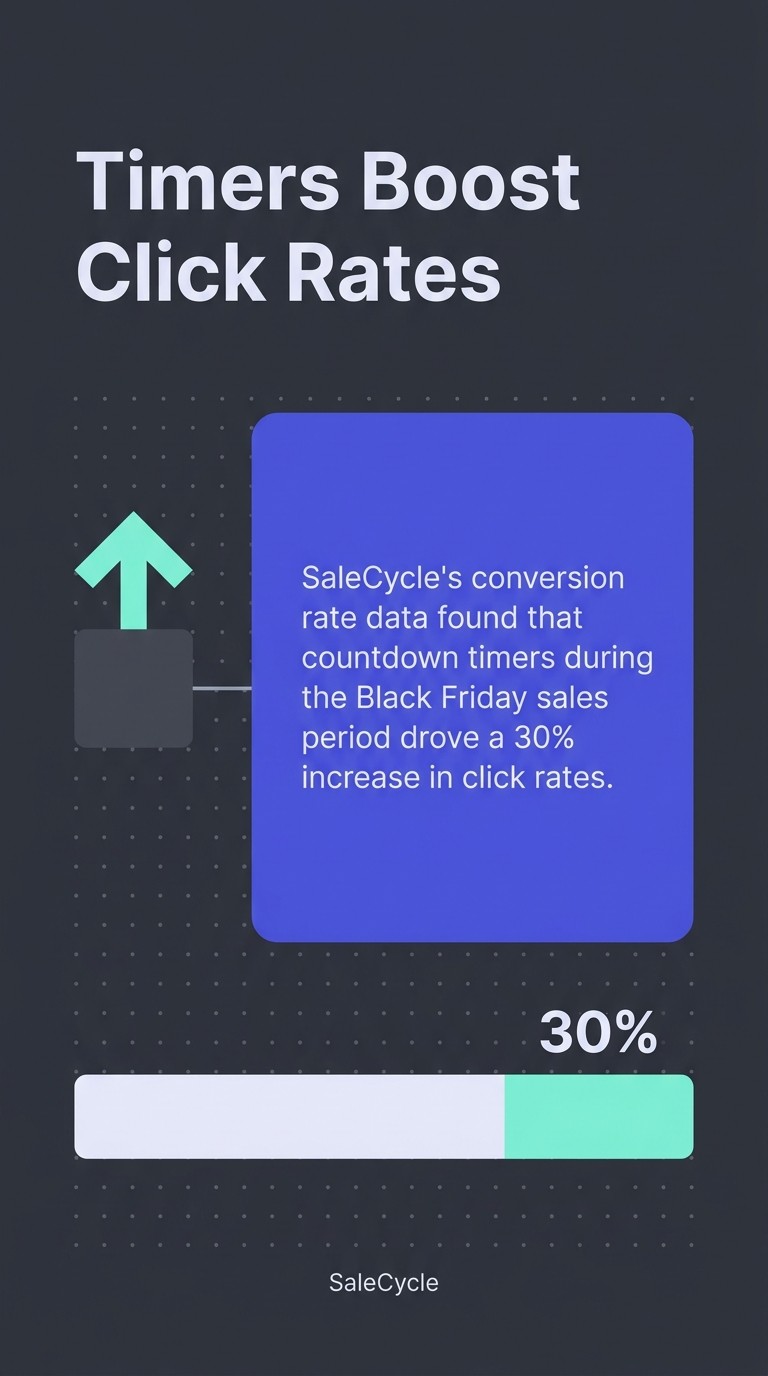 Timers Boost Click Rates

SaleCycle's conversion rate data found that countdown timers during the Black Friday sales period drove a 30% increase in click rates.

30%

SaleCycle